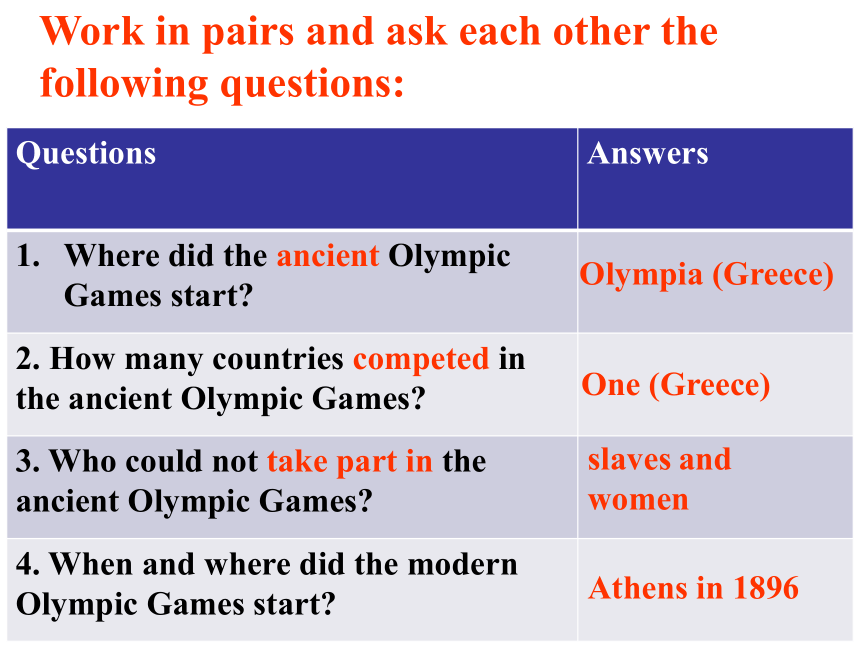 Work in pairs and ask each other the following questions:

| Questions | Answers |
|---|---|
| 1. Where did the ancient Olympic Games start? | Olympia (Greece) |
| 2. How many countries competed in the ancient Olympic Games? | One (Greece) |
| 3. Who could not take part in the ancient Olympic Games? | slaves and women |
| 4. When and where did the modern Olympic Games start? | Athens in 1896 |